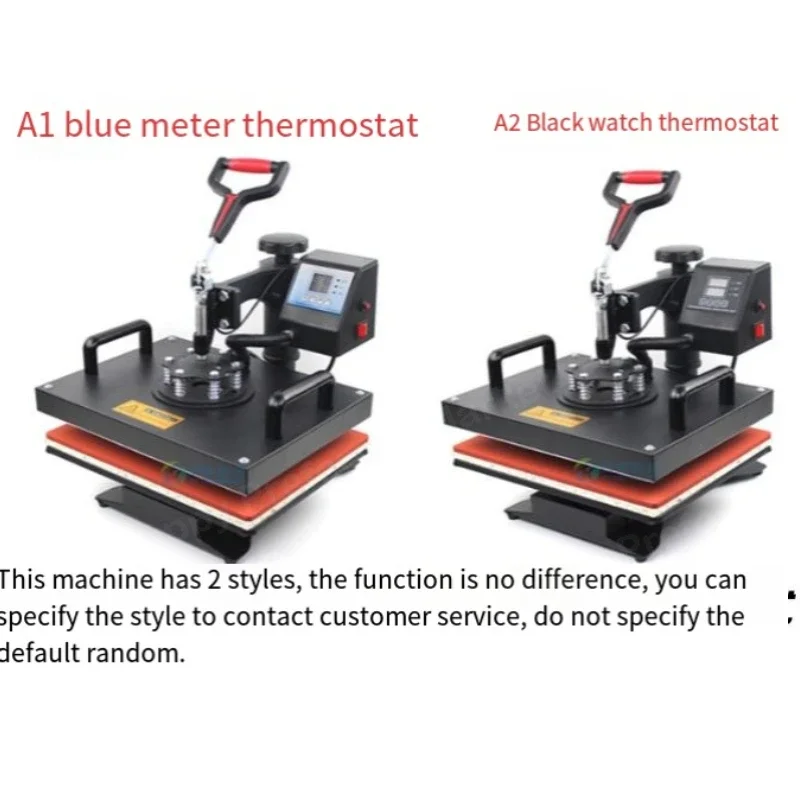 A1 blue meter thermostat

A2 Black watch thermostat

This machine has 2 styles, the function is no difference, you can specify the style to contact customer service, do not specify the default random.